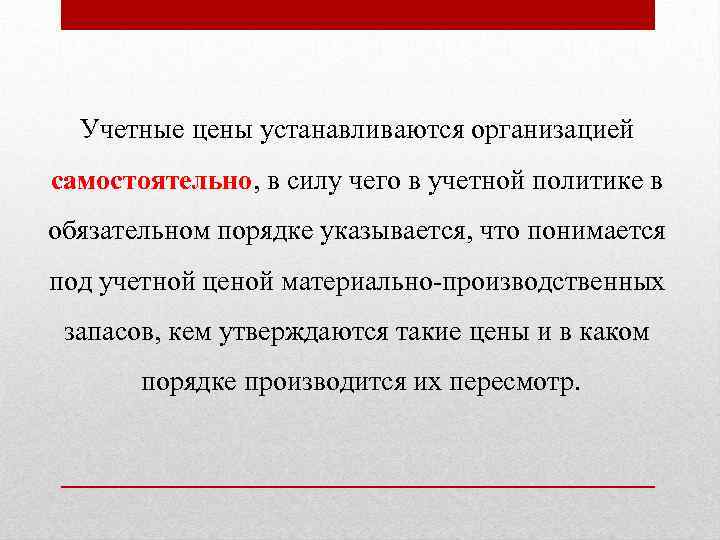 Учетные цены устанавливаются организацией самостоятельно, в силу чего в учетной политике в обязательном порядке указывается, что понимается под учетной ценой материально-производственных запасов, кем утверждаются такие цены и в каком порядке производится их пересмотр.